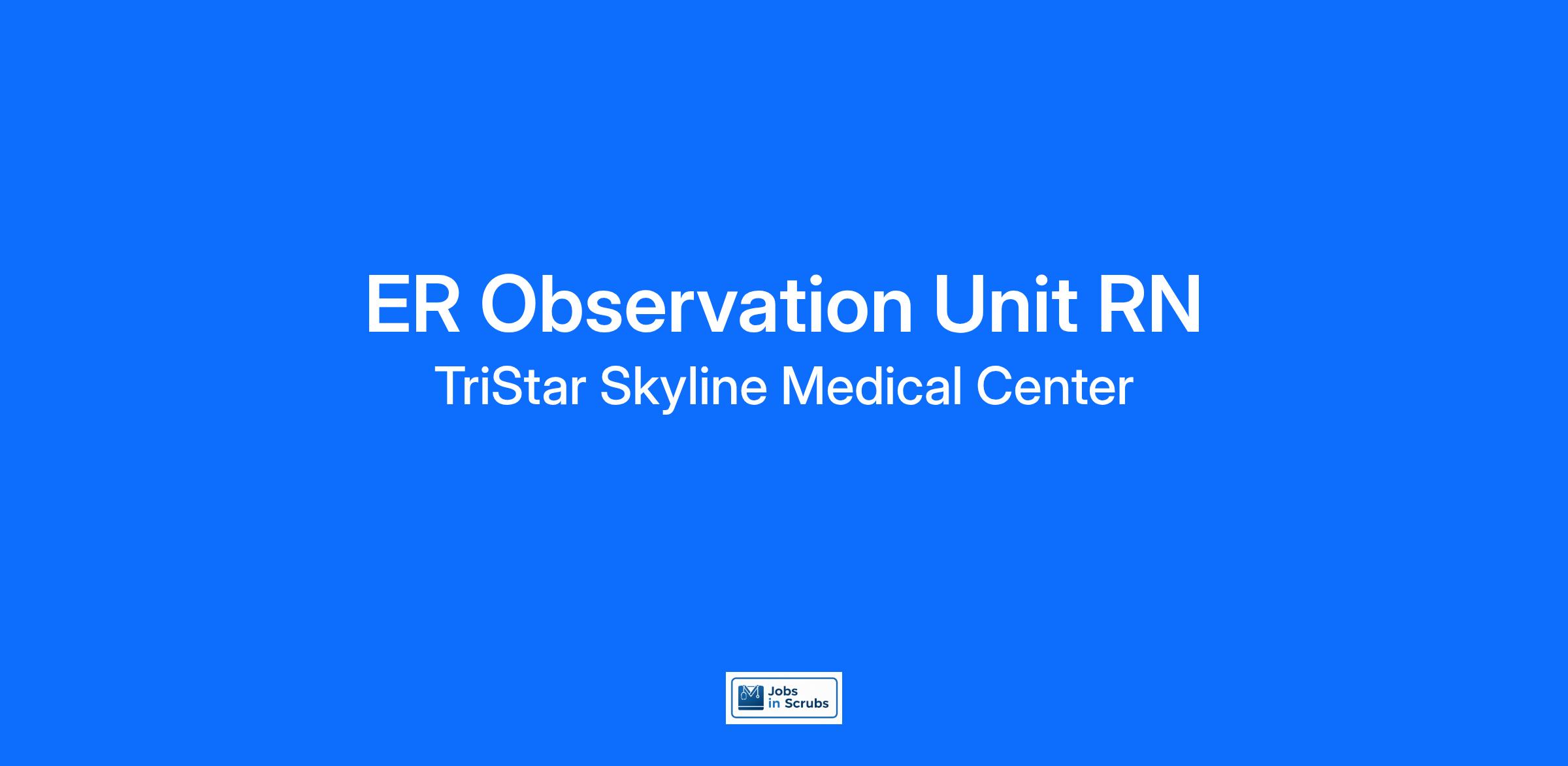 ER Observation Unit RN
TriStar Skyline Medical Center

Jobs in Scrubs